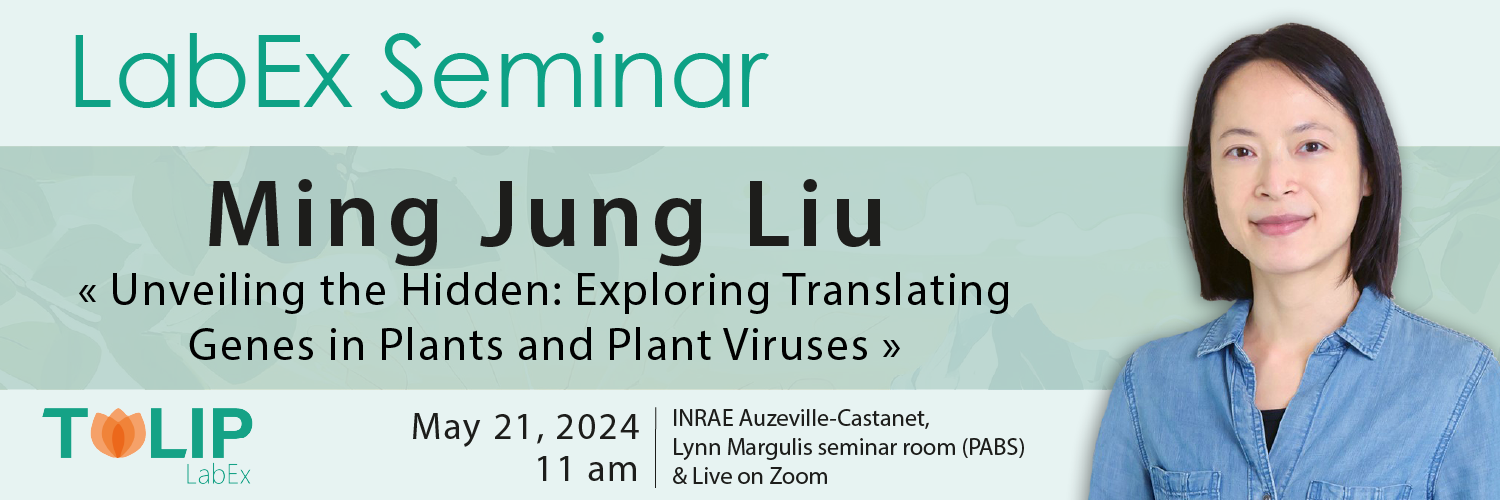 LabEx Seminar

Ming Jung Liu

« Unveiling the Hidden: Exploring Translating Genes in Plants and Plant Viruses »

TULIP LabEx

May 21, 2024
11 am

INRAE Auzeville-Castanet,
Lynn Margulis seminar room (PABS)
& Live on Zoom